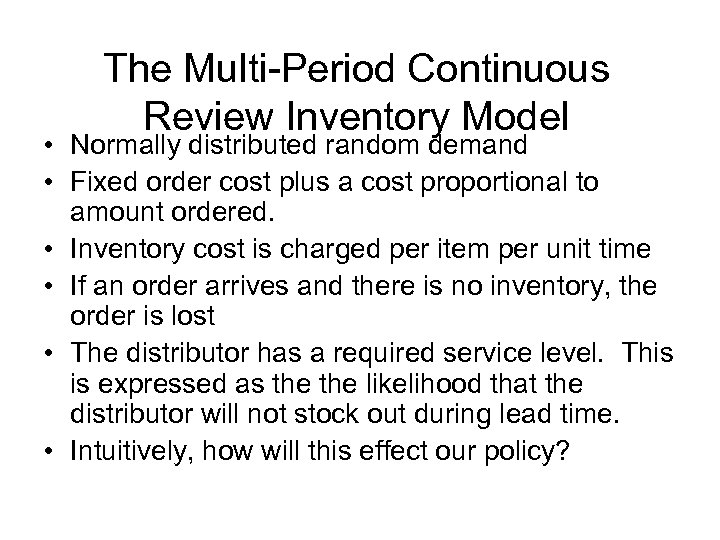 The Multi-Period Continuous Review Inventory Model

• Normally distributed random demand
• Fixed order cost plus a cost proportional to amount ordered.
• Inventory cost is charged per item per unit time
• If an order arrives and there is no inventory, the order is lost
• The distributor has a required service level. This is expressed as the the likelihood that the distributor will not stock out during lead time.
• Intuitively, how will this effect our policy?